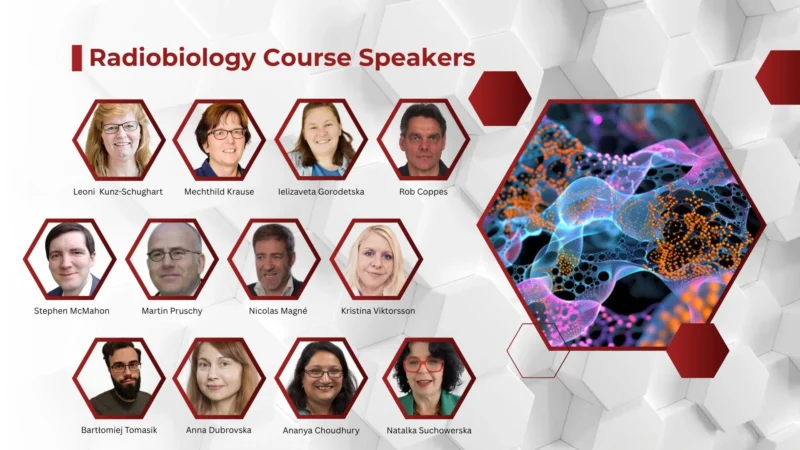 Radiobiology Course Speakers

Leoni Kunz-Schughart

Mechthild Krause

Ielizaveta Gorodetska

Rob Coppes

Stephen McMahon

Martin Pruschy

Nicolas Magné

Kristina Viktorsson

Bartłomiej Tomasik

Anna Dubrovska

Ananya Choudhury

Natalka Suchowerska